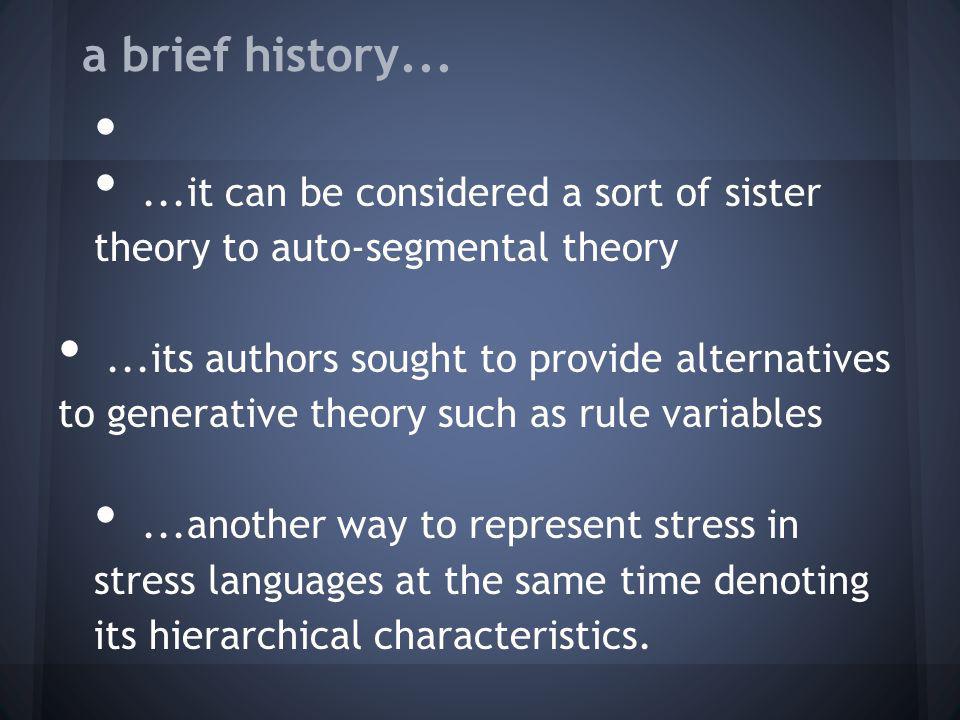 a brief history...

•

• ...it can be considered a sort of sister theory to auto-segmental theory

• ...its authors sought to provide alternatives to generative theory such as rule variables

• ...another way to represent stress in stress languages at the same time denoting its hierarchical characteristics.